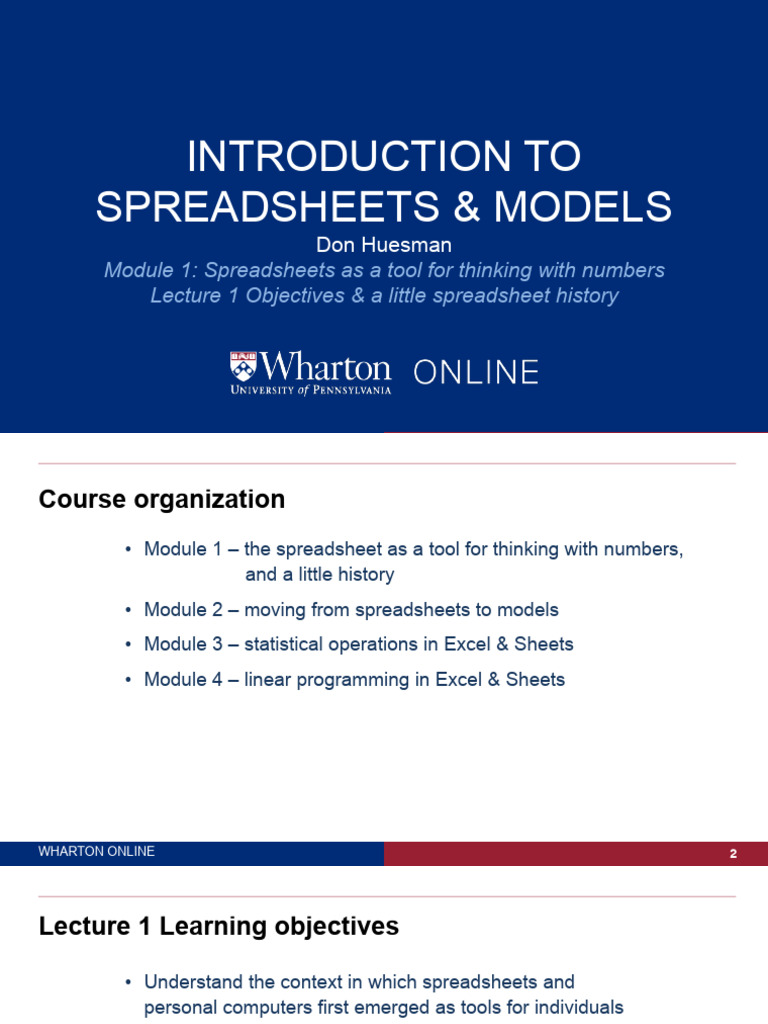 INTRODUCTION TO SPREADSHEETS & MODELS

Don Huesman

Module 1: Spreadsheets as a tool for thinking with numbers

Lecture 1 Objectives & a little spreadsheet history

Wharton UNIVERSITY of PENNSYLVANIA ONLINE

Course organization

• Module 1 – the spreadsheet as a tool for thinking with numbers, and a little history

• Module 2 – moving from spreadsheets to models

• Module 3 – statistical operations in Excel & Sheets

• Module 4 – linear programming in Excel & Sheets

WHARTON ONLINE

2

Lecture 1 Learning objectives

• Understand the context in which spreadsheets and personal computers first emerged as tools for individuals